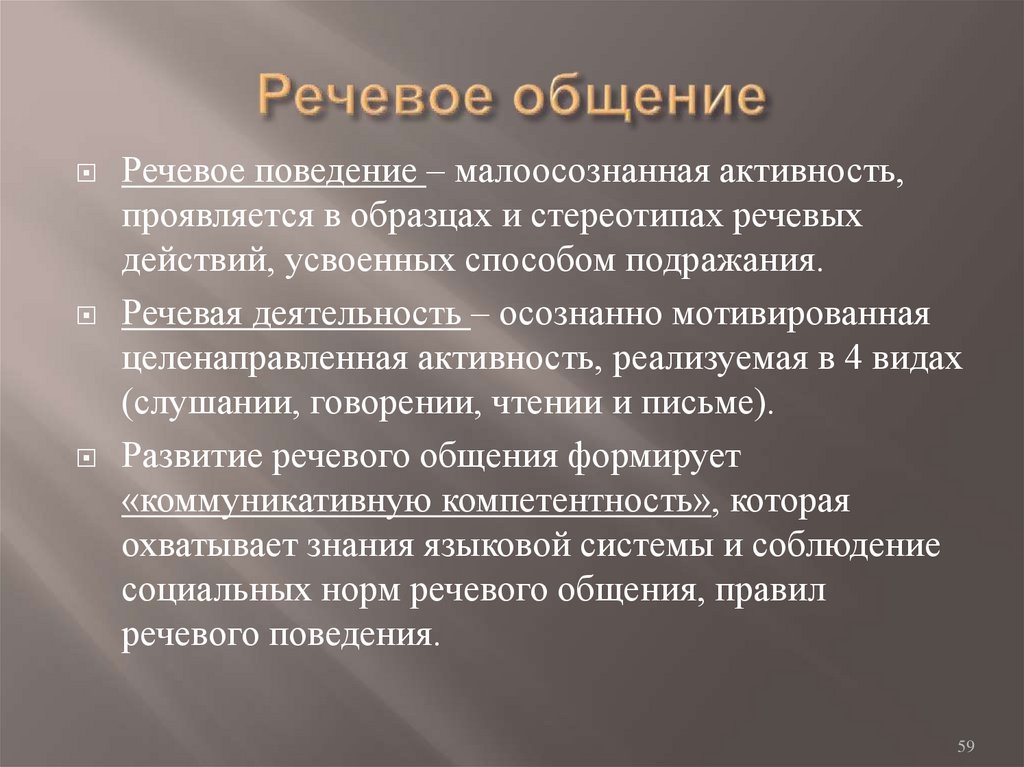 Речевое общение

Речевое поведение – малоосознанная активность, проявляется в образцах и стереотипах речевых действий, усвоенных способом подражания.

Речевая деятельность – осознанно мотивированная целенаправленная активность, реализуемая в 4 видах (слушании, говорении, чтении и письме).

Развитие речевого общения формирует «коммуникативную компетентность», которая охватывает знания языковой системы и соблюдение социальных норм речевого общения, правил речевого поведения.

59